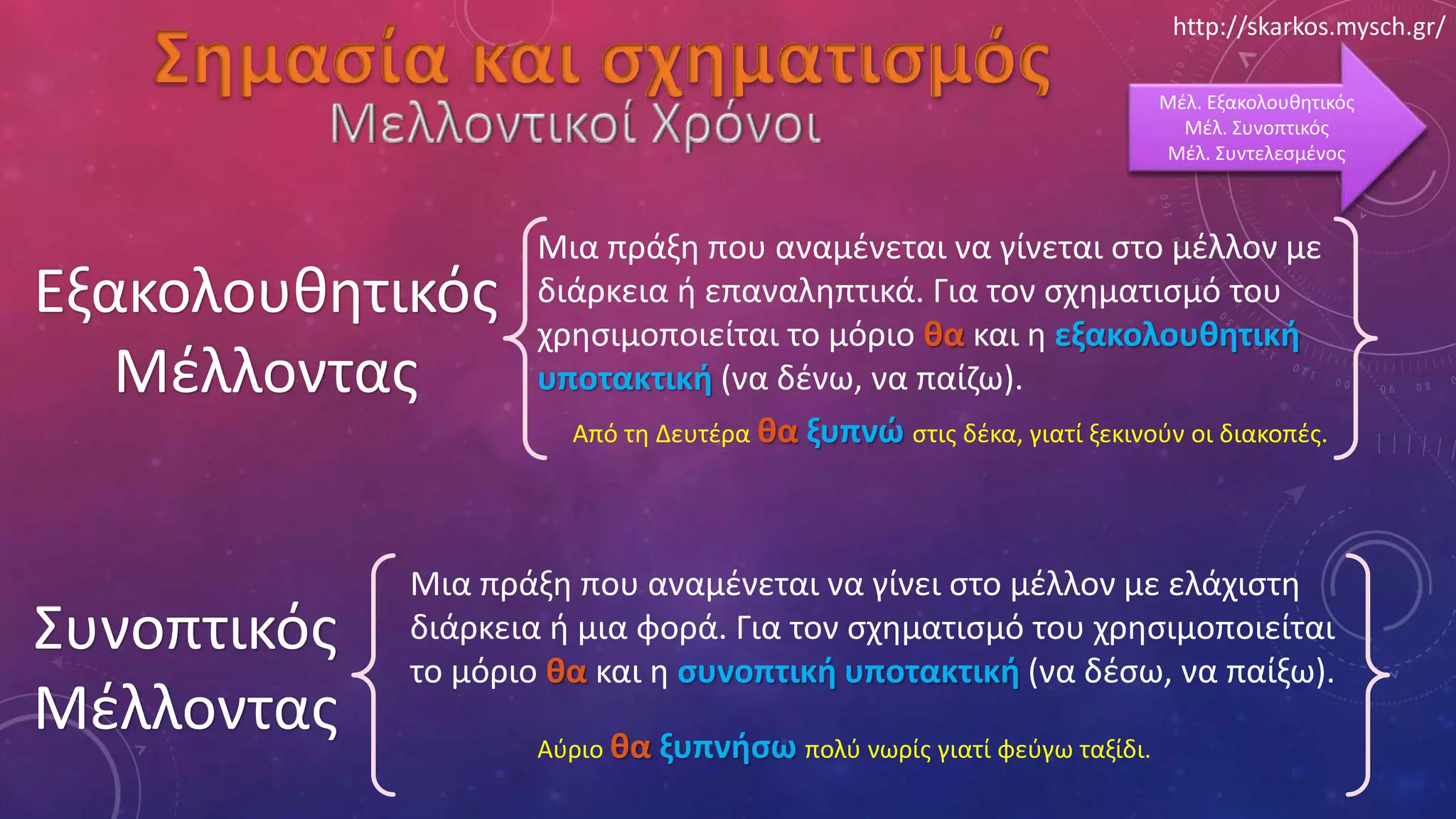 http://skarkos.mysch.gr/

Σημασία και σχηματισμός
Μελλοντικοί Χρόνοι

Μέλ. Εξακολουθητικός
Μέλ. Συνοπτικός
Μέλ. Συντελεσμένος

Εξακολουθητικός Μέλλοντας

Μια πράξη που αναμένεται να γίνεται στο μέλλον με διάρκεια ή επαναληπτικά. Για τον σχηματισμό του χρησιμοποιείται το μόριο θα και η εξακολουθητική υποτακτική (να δένω, να παίζω).

Από τη Δευτέρα θα ξυπνώ στις δέκα, γιατί ξεκινούν οι διακοπές.

Συνοπτικός Μέλλοντας

Μια πράξη που αναμένεται να γίνει στο μέλλον με ελάχιστη διάρκεια ή μια φορά. Για τον σχηματισμό του χρησιμοποιείται το μόριο θα και η συνοπτική υποτακτική (να δέσω, να παίξω).

Αύριο θα ξυπνήσω πολύ νωρίς γιατί φεύγω ταξίδι.